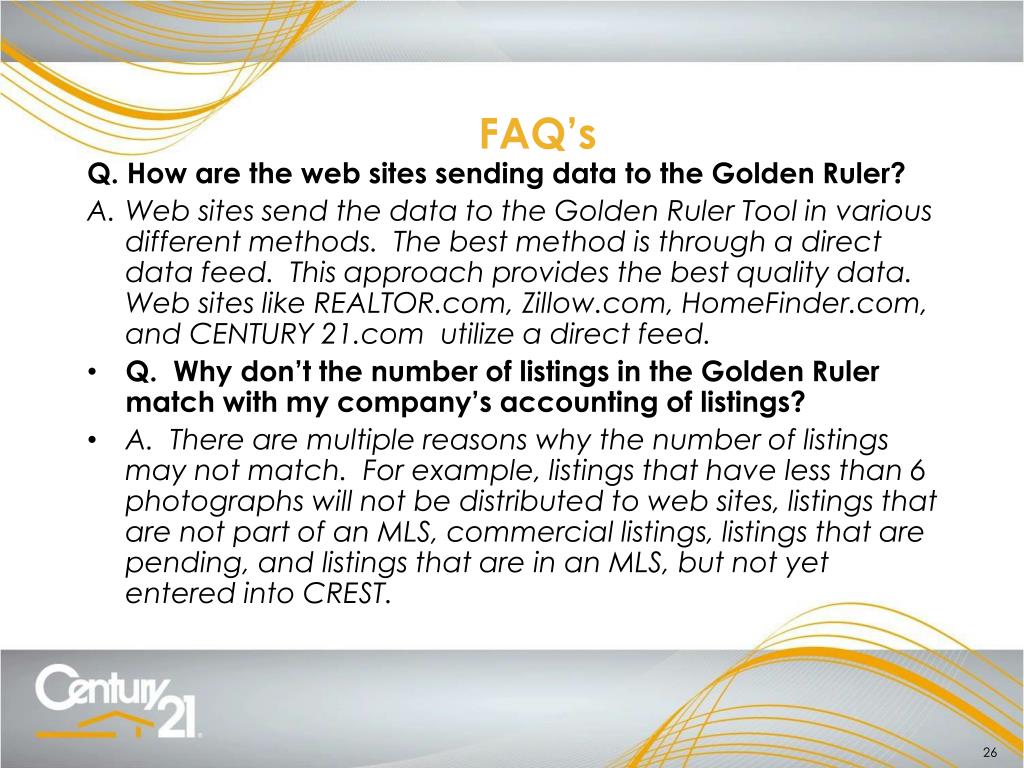 FAQ's

Q. How are the web sites sending data to the Golden Ruler?

A. Web sites send the data to the Golden Ruler Tool in various different methods. The best method is through a direct data feed. This approach provides the best quality data. Web sites like REALTOR.com, Zillow.com, HomeFinder.com, and CENTURY 21.com utilize a direct feed.

• Q. Why don't the number of listings in the Golden Ruler match with my company's accounting of listings?

• A. There are multiple reasons why the number of listings may not match. For example, listings that have less than 6 photographs will not be distributed to web sites, listings that are not part of an MLS, commercial listings, listings that are pending, and listings that are in an MLS, but not yet entered into CREST.

Century 21

26